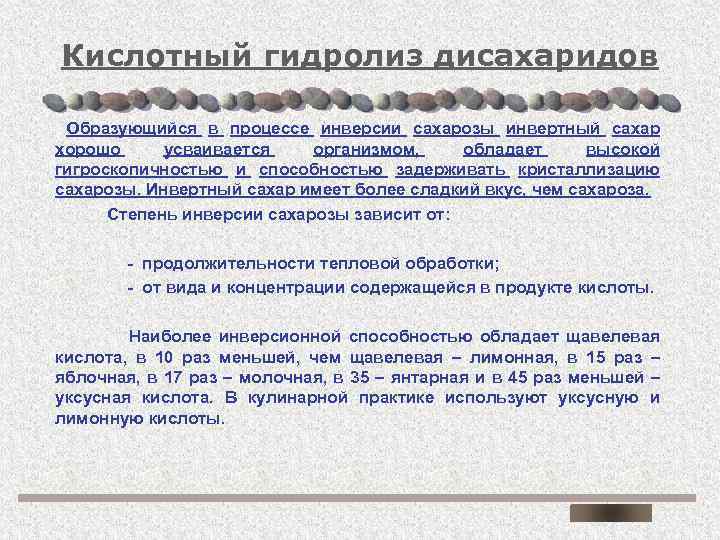 Кислотный гидролиз дисахаридов

Образующийся в процессе инверсии сахарозы инвертный сахар хорошо усваивается организмом, обладает высокой гигроскопичностью и способностью задерживать кристаллизацию сахарозы. Инвертный сахар имеет более сладкий вкус, чем сахароза.

Степень инверсии сахарозы зависит от:

- продолжительности тепловой обработки;
- от вида и концентрации содержащейся в продукте кислоты.

Наиболее инверсионной способностью обладает щавелевая кислота, в 10 раз меньшей, чем щавелевая – лимонная, в 15 раз – яблочная, в 17 раз – молочная, в 35 – янтарная и в 45 раз меньшей – уксусная кислота. В кулинарной практике используют уксусную и лимонную кислоты.